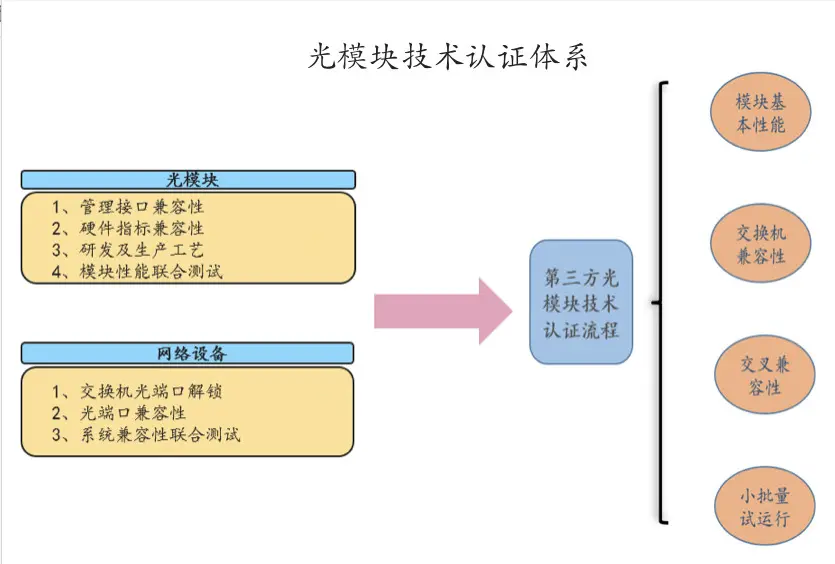 光模块技术认证体系

光模块

1、管理接口兼容性
2、硬件指标兼容性
3、研发及生产工艺
4、模块性能联合测试

网络设备

1、交换机光端口解锁
2、光端口兼容性
3、系统兼容性联合测试

第三方光模块技术认证流程

模块基本性能

交换机兼容性

交叉兼容性

小批量试运行